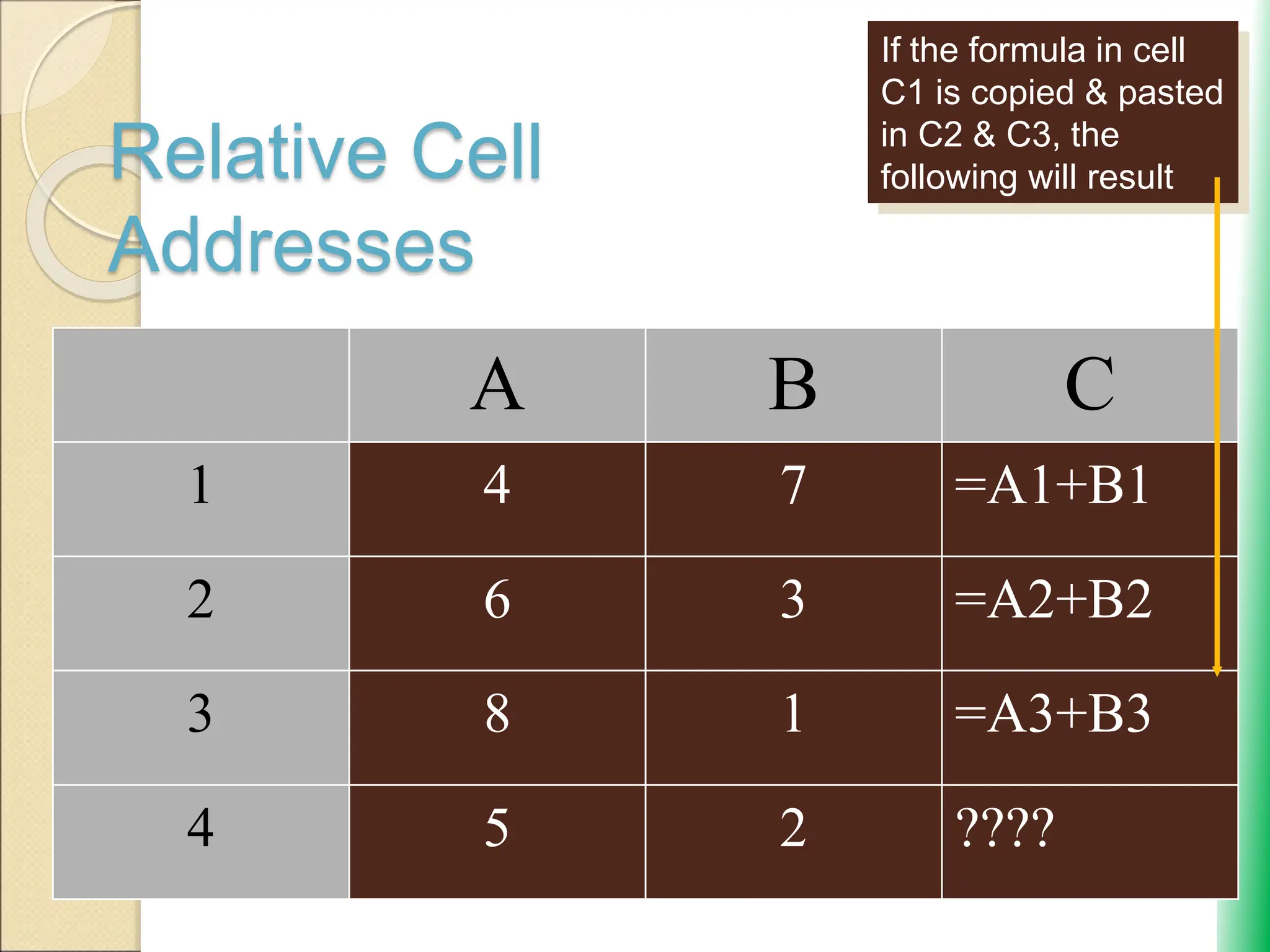 Relative Cell Addresses

If the formula in cell C1 is copied & pasted in C2 & C3, the following will result

| | A | B | C |
|---|---|---|---|
| 1 | 4 | 7 | =A1+B1 |
| 2 | 6 | 3 | =A2+B2 |
| 3 | 8 | 1 | =A3+B3 |
| 4 | 5 | 2 | ???? |